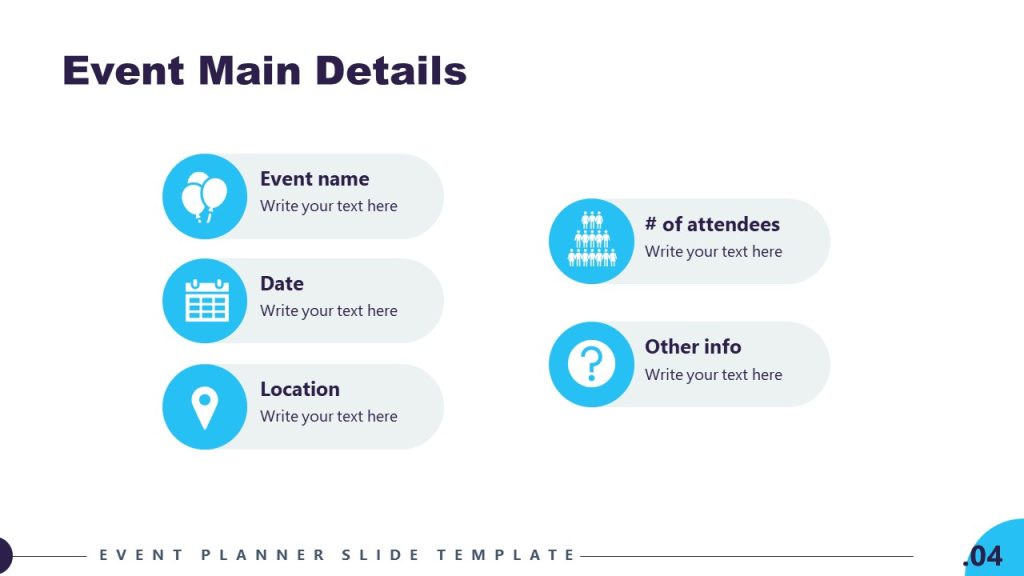 Event Main Details

Event name
Write your text here

Date
Write your text here

Location
Write your text here

# of attendees
Write your text here

Other info
Write your text here

EVENT PLANNER SLIDE TEMPLATE

.04